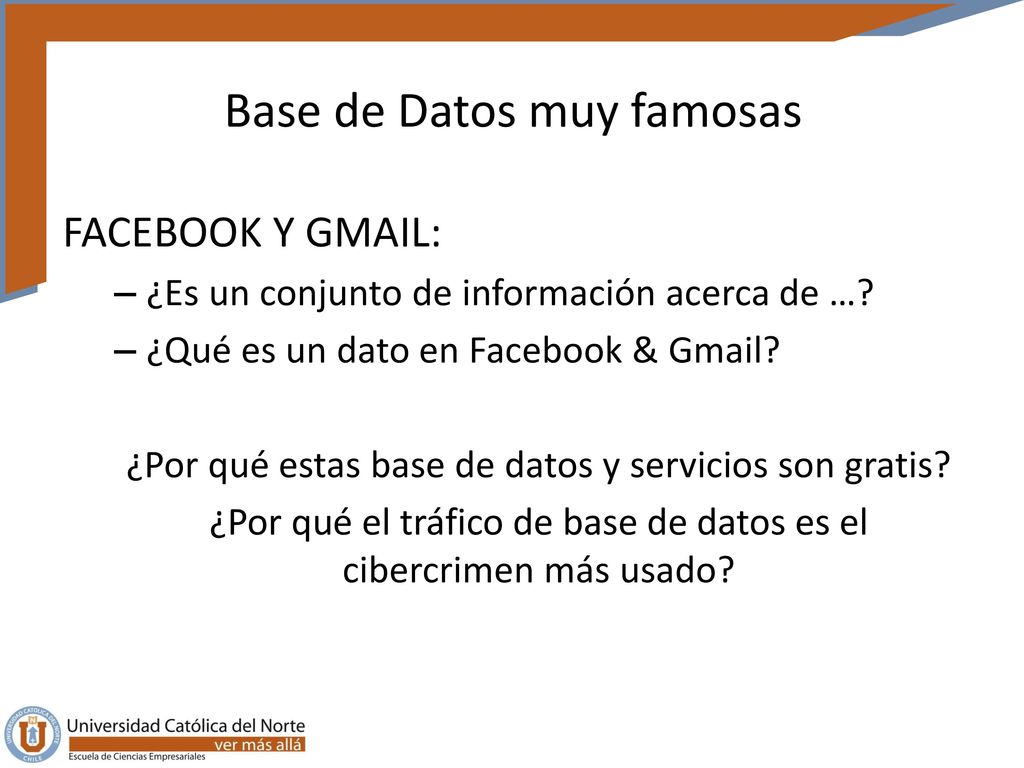 Base de Datos muy famosas

FACEBOOK Y GMAIL:

– ¿Es un conjunto de información acerca de …?

– ¿Qué es un dato en Facebook & Gmail?

¿Por qué estas base de datos y servicios son gratis?

¿Por qué el tráfico de base de datos es el cibercrimen más usado?

UNIVERSIDAD CATÓLICA DEL NORTE CHILE

Universidad Católica del Norte
ver más allá
Escuela de Ciencias Empresariales